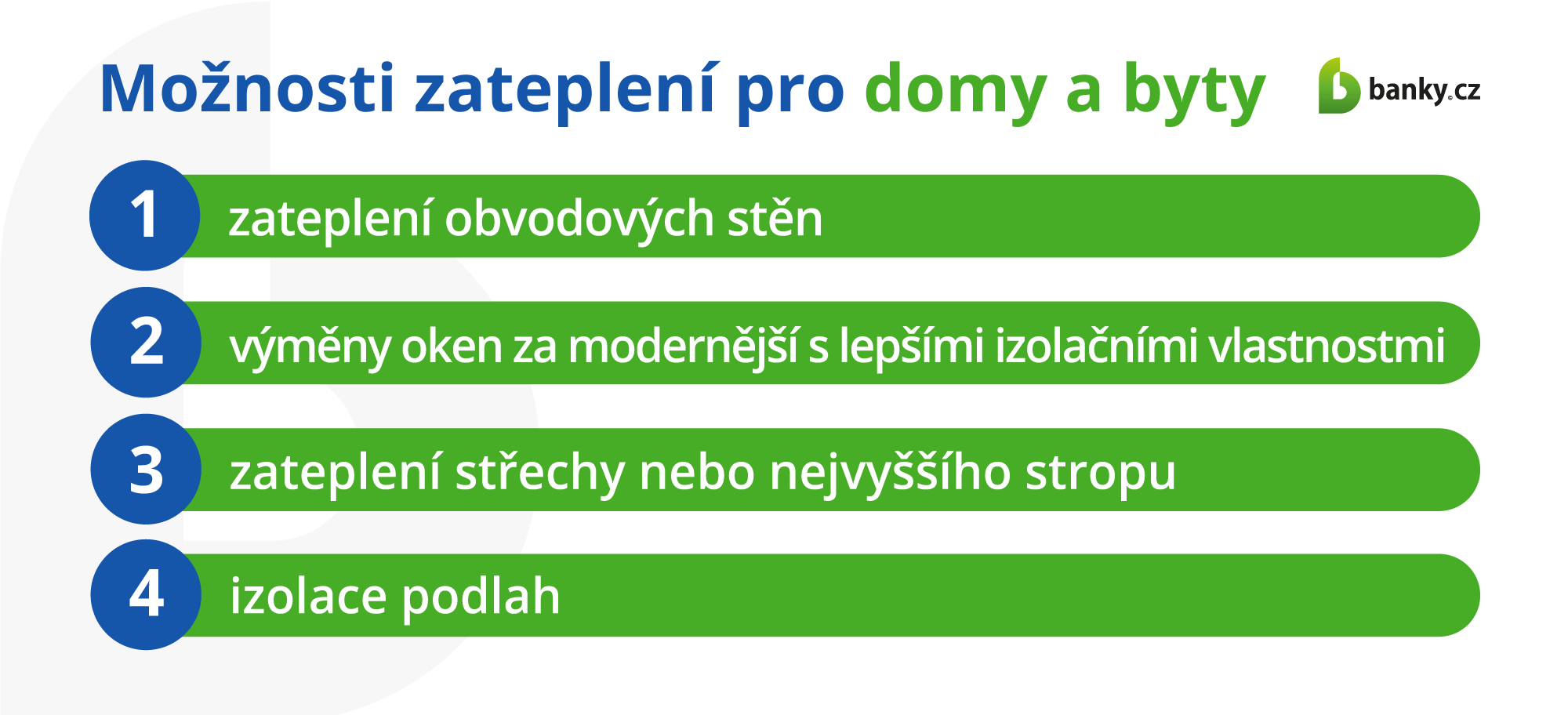 Možnosti zateplení pro domy a byty

banky.cz

1 zateplení obvodových stěn

2 výměny oken za modernější s lepšími izolačními vlastnostmi

3 zateplení střechy nebo nejvyššího stropu

4 izolace podlah